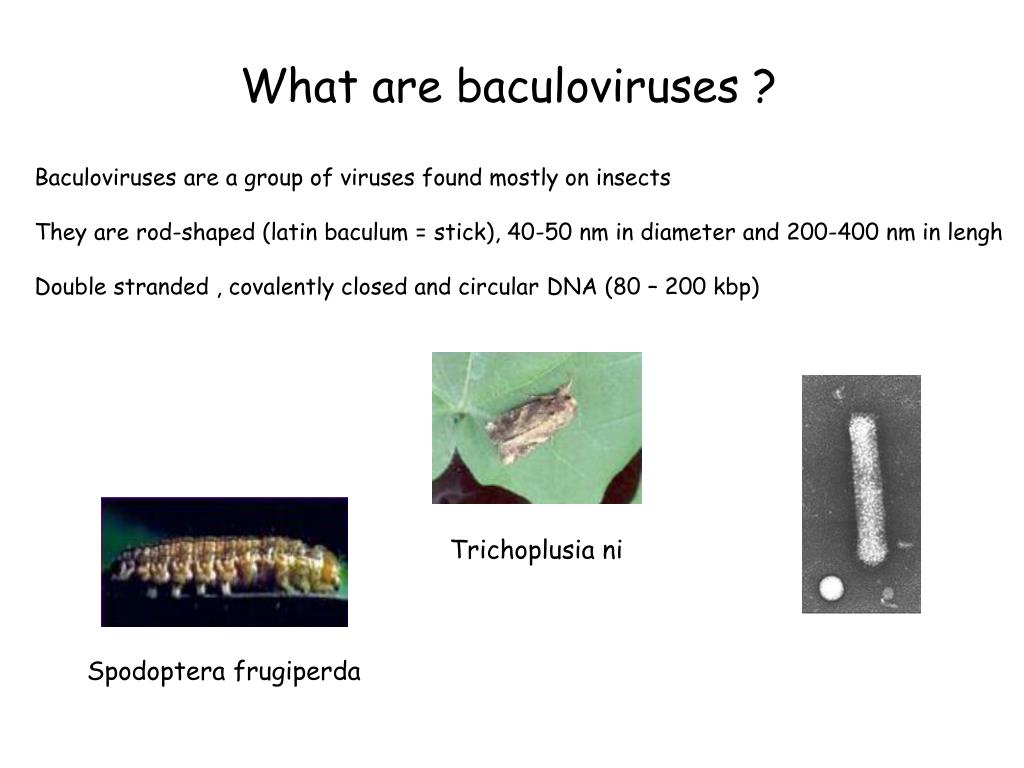 What are baculoviruses ?

Baculoviruses are a group of viruses found mostly on insects

They are rod-shaped (latin baculum = stick), 40-50 nm in diameter and 200-400 nm in lengh

Double stranded , covalently closed and circular DNA (80 – 200 kbp)

Trichoplusia ni

Spodoptera frugiperda